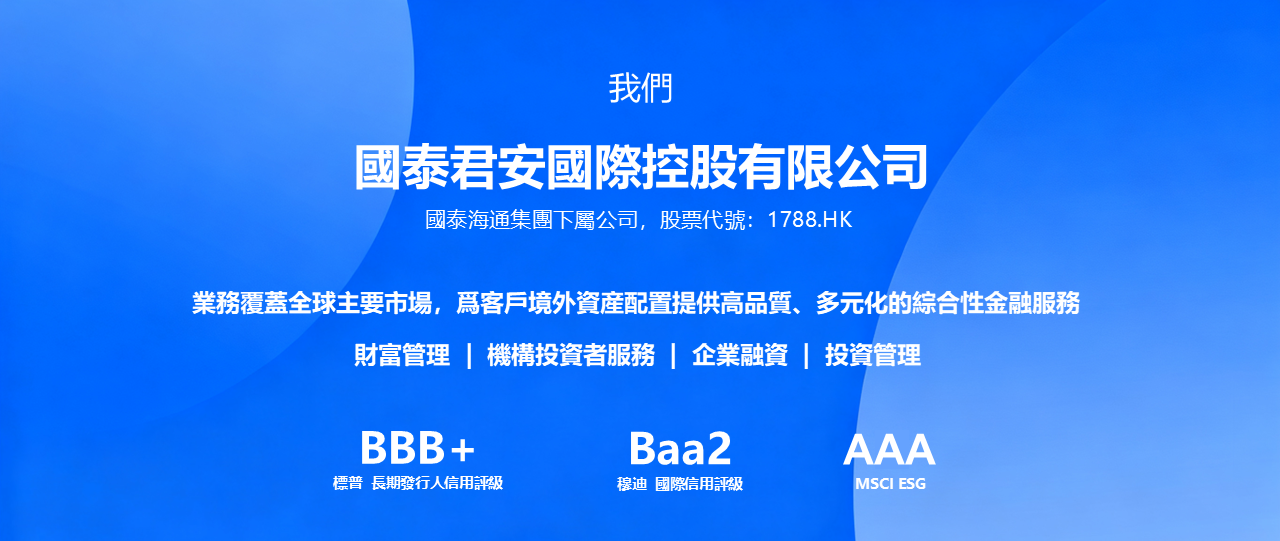 我們

國泰君安國際控股有限公司

國泰海通集團下屬公司，股票代號：1788.HK

業務覆蓋全球主要市場，爲客戶境外資產配置提供高品質、多元化的綜合性金融服務

財富管理 | 機構投資者服務 | 企業融資 | 投資管理

BBB+
標普 長期發行人信用評級

Baa2
穆迪 國際信用評級

AAA
MSCI ESG